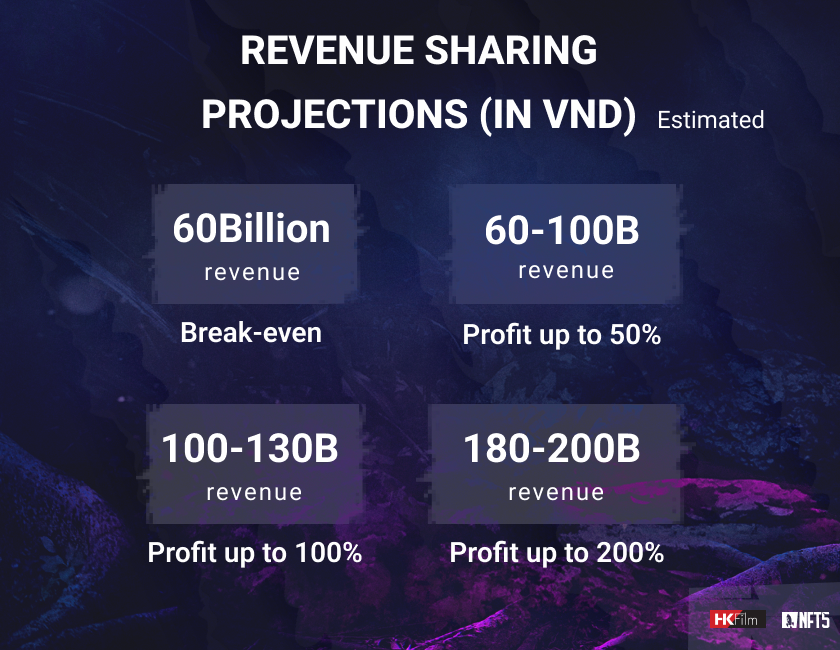 REVENUE SHARING PROJECTIONS (IN VND) Estimated

60Billion
revenue

Break-even

60-100B
revenue

Profit up to 50%

100-130B
revenue

Profit up to 100%

180-200B
revenue

Profit up to 200%

HKFilm NFT5